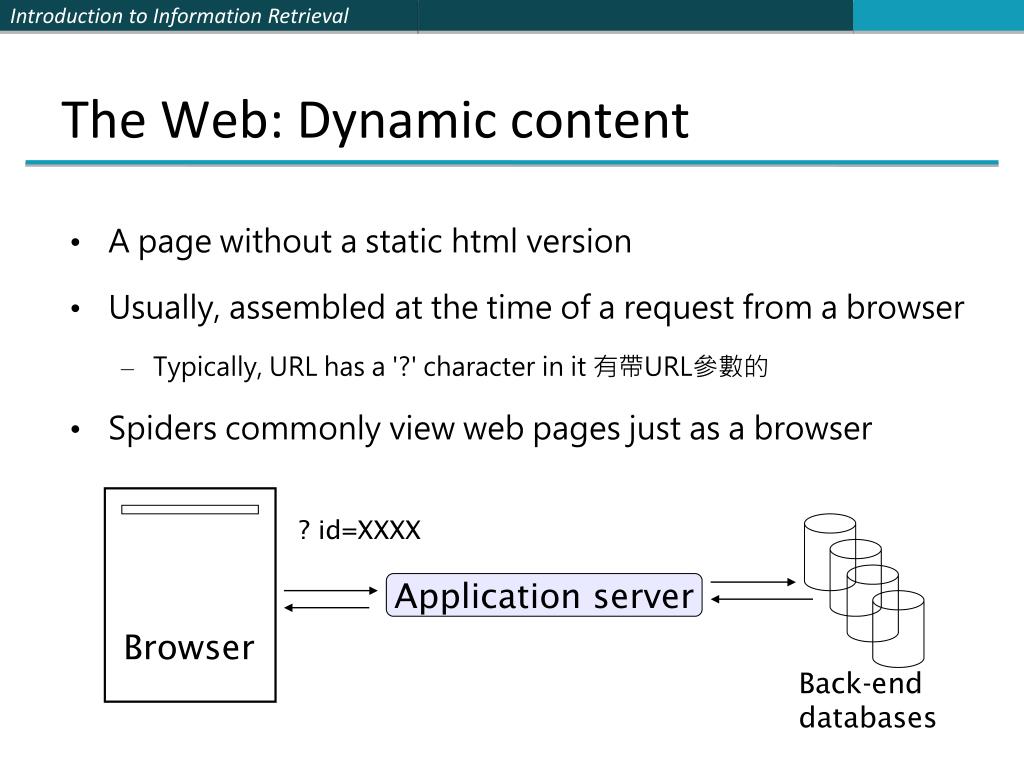 Introduction to Information Retrieval

The Web: Dynamic content

• A page without a static html version
• Usually, assembled at the time of a request from a browser
  – Typically, URL has a '?' character in it 有帶URL參數的
• Spiders commonly view web pages just as a browser

Browser

? id=XXXX

Application server

Back-end databases